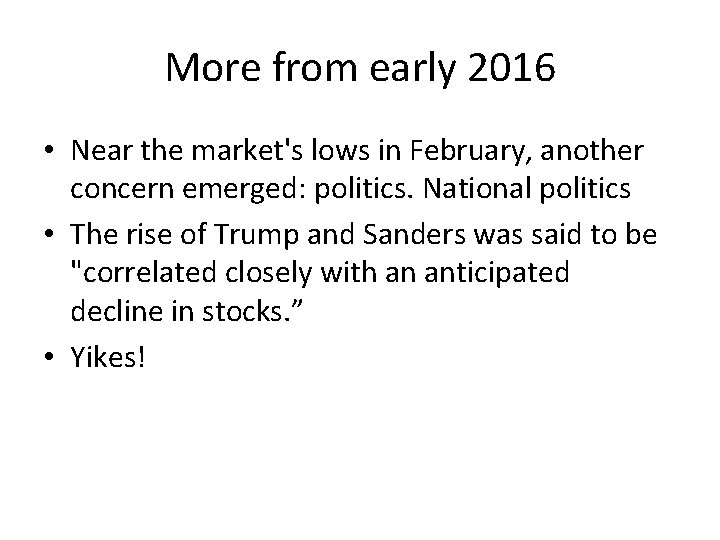 More from early 2016

• Near the market's lows in February, another concern emerged: politics. National politics

• The rise of Trump and Sanders was said to be "correlated closely with an anticipated decline in stocks.”

• Yikes!